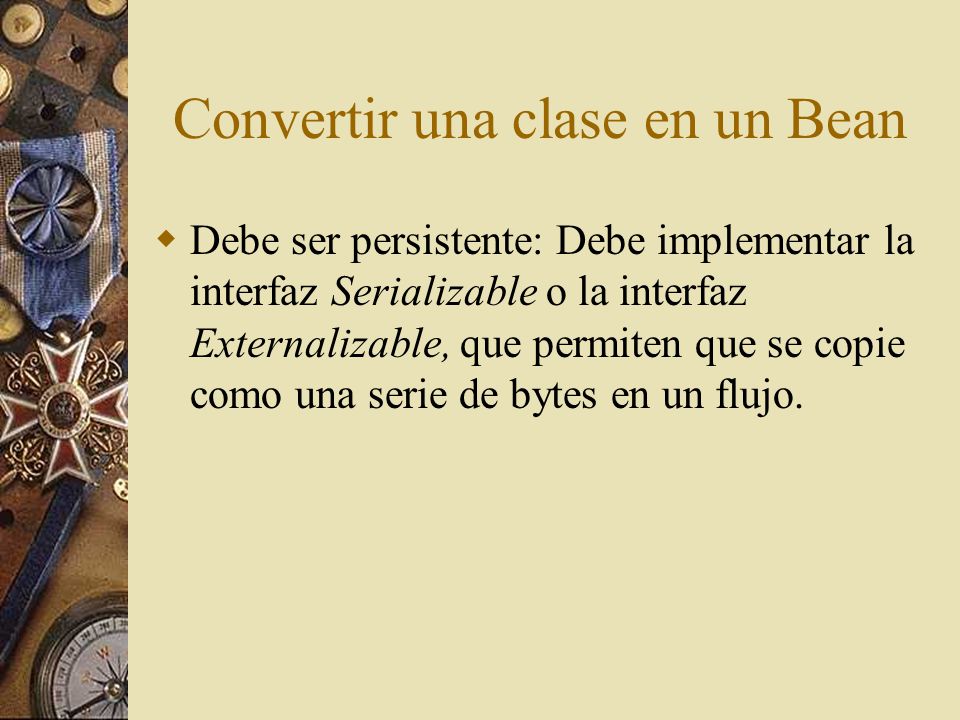 Convertir una clase en un Bean

Debe ser persistente: Debe implementar la interfaz Serializable o la interfaz Externalizable, que permiten que se copie como una serie de bytes en un flujo.